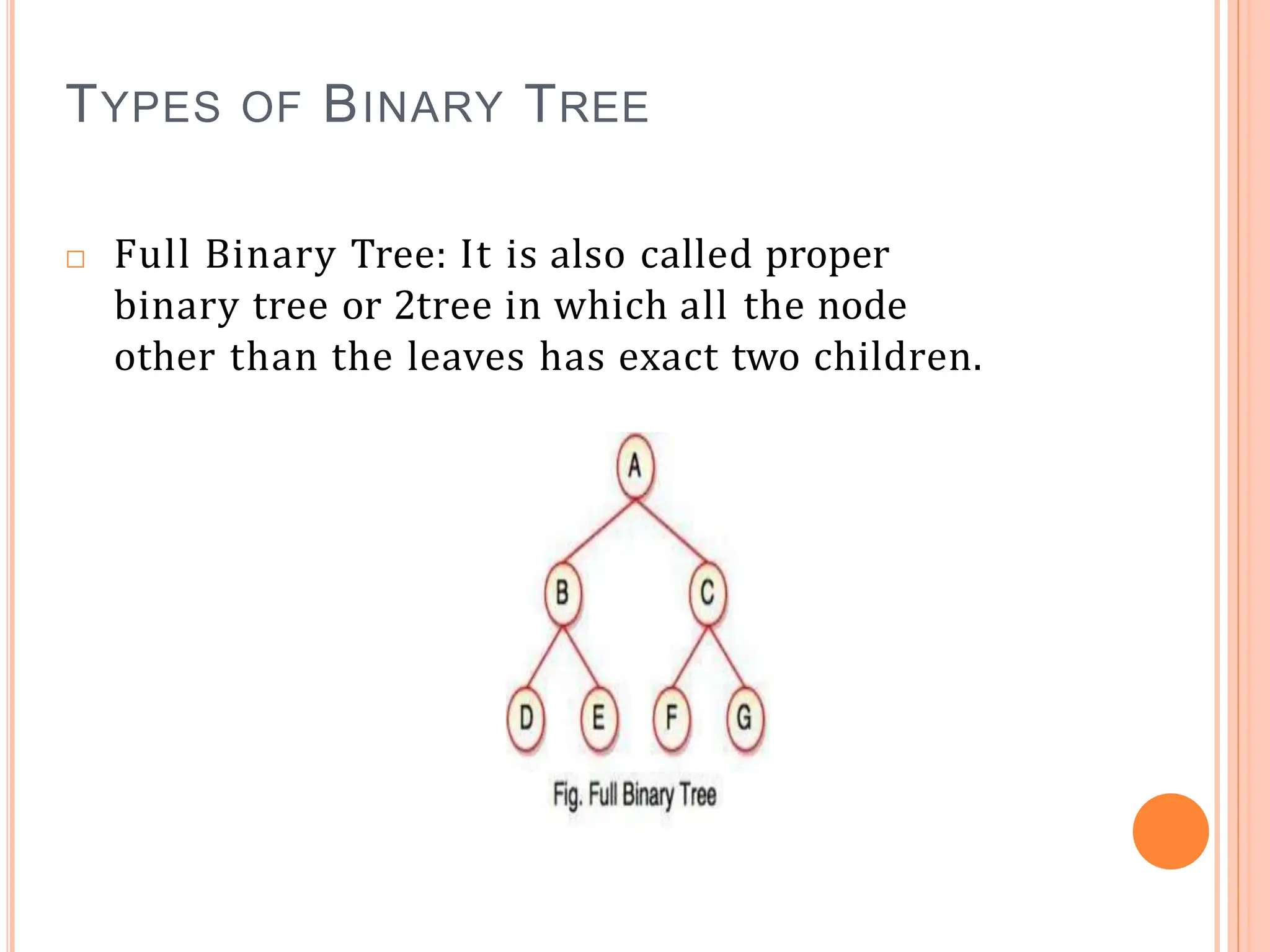 TYPES OF BINARY TREE

□ Full Binary Tree: It is also called proper binary tree or 2tree in which all the node other than the leaves has exact two children.

A

B

C

D

E

F

G

Fig. Full Binary Tree